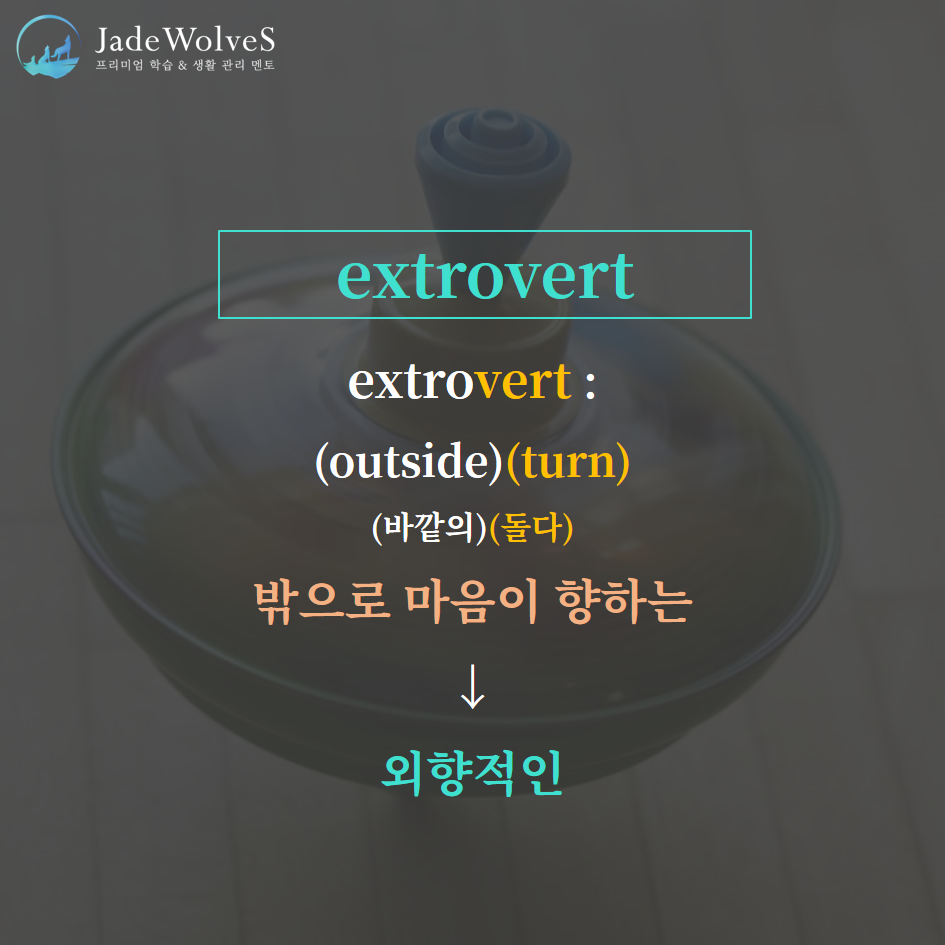 JadeWolveS
프리미엄 학습 & 생활 관리 멘토

extrovert

extrovert :

(outside)(turn)

(바깥의)(돌다)

밖으로 마음이 향하는

↓

외향적인